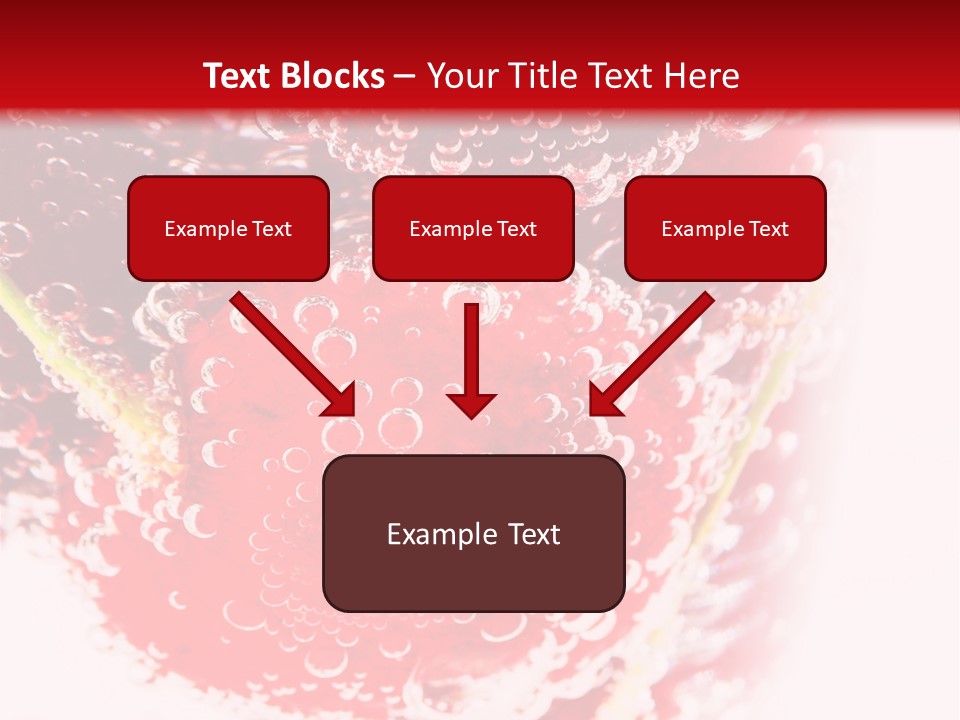 Text Blocks – Your Title Text Here

Example Text

Example Text

Example Text

Example Text